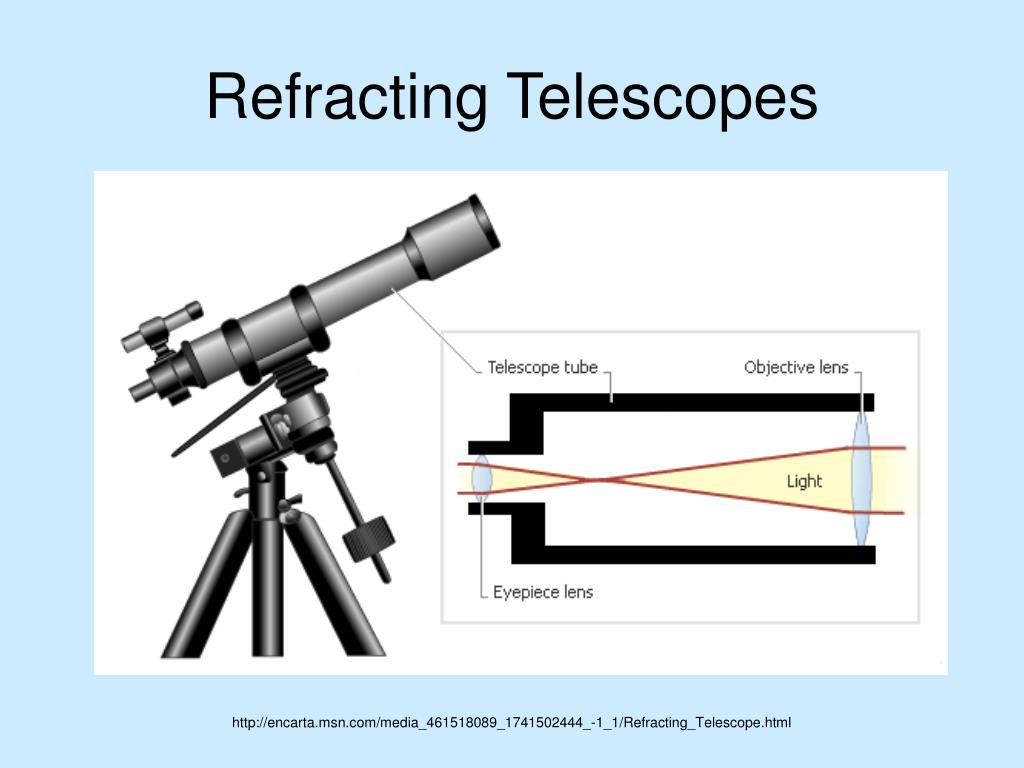 Refracting Telescopes

Telescope tube

Objective lens

Light

Eyepiece lens

http://encarta.msn.com/media_461518089_1741502444_-1_1/Refracting_Telescope.html